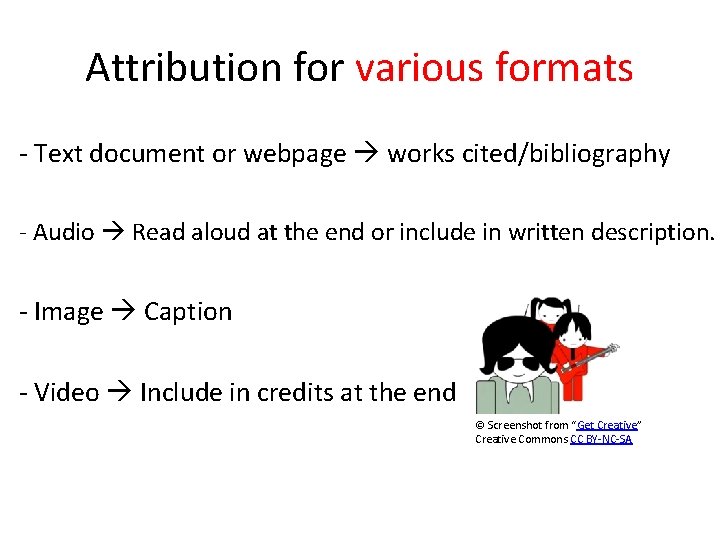 Attribution for various formats

- Text document or webpage → works cited/bibliography

- Audio → Read aloud at the end or include in written description.

- Image → Caption

- Video → Include in credits at the end

© Screenshot from "Get Creative"
Creative Commons CC BY-NC-SA